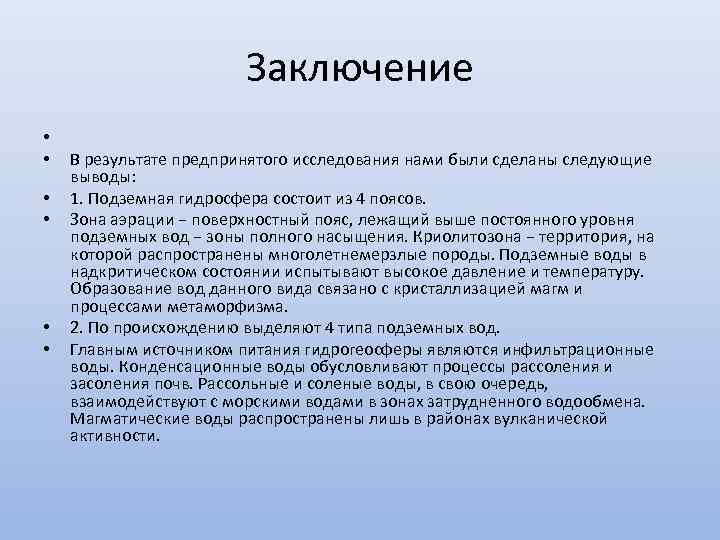 Заключение

•

• В результате предпринятого исследования нами были сделаны следующие выводы:

• 1. Подземная гидросфера состоит из 4 поясов.

• Зона аэрации – поверхностный пояс, лежащий выше постоянного уровня подземных вод – зоны полного насыщения. Криолитозона – территория, на которой распространены многолетнемерзлые породы. Подземные воды в надкритическом состоянии испытывают высокое давление и температуру. Образование вод данного вида связано с кристаллизацией магм и процессами метаморфизма.

• 2. По происхождению выделяют 4 типа подземных вод.

• Главным источником питания гидрогеосферы являются инфильтрационные воды. Конденсационные воды обусловливают процессы рассоления и засоления почв. Рассольные и соленые воды, в свою очередь, взаимодействуют с морскими водами в зонах затрудненного водообмена. Магматические воды распространены лишь в районах вулканической активности.